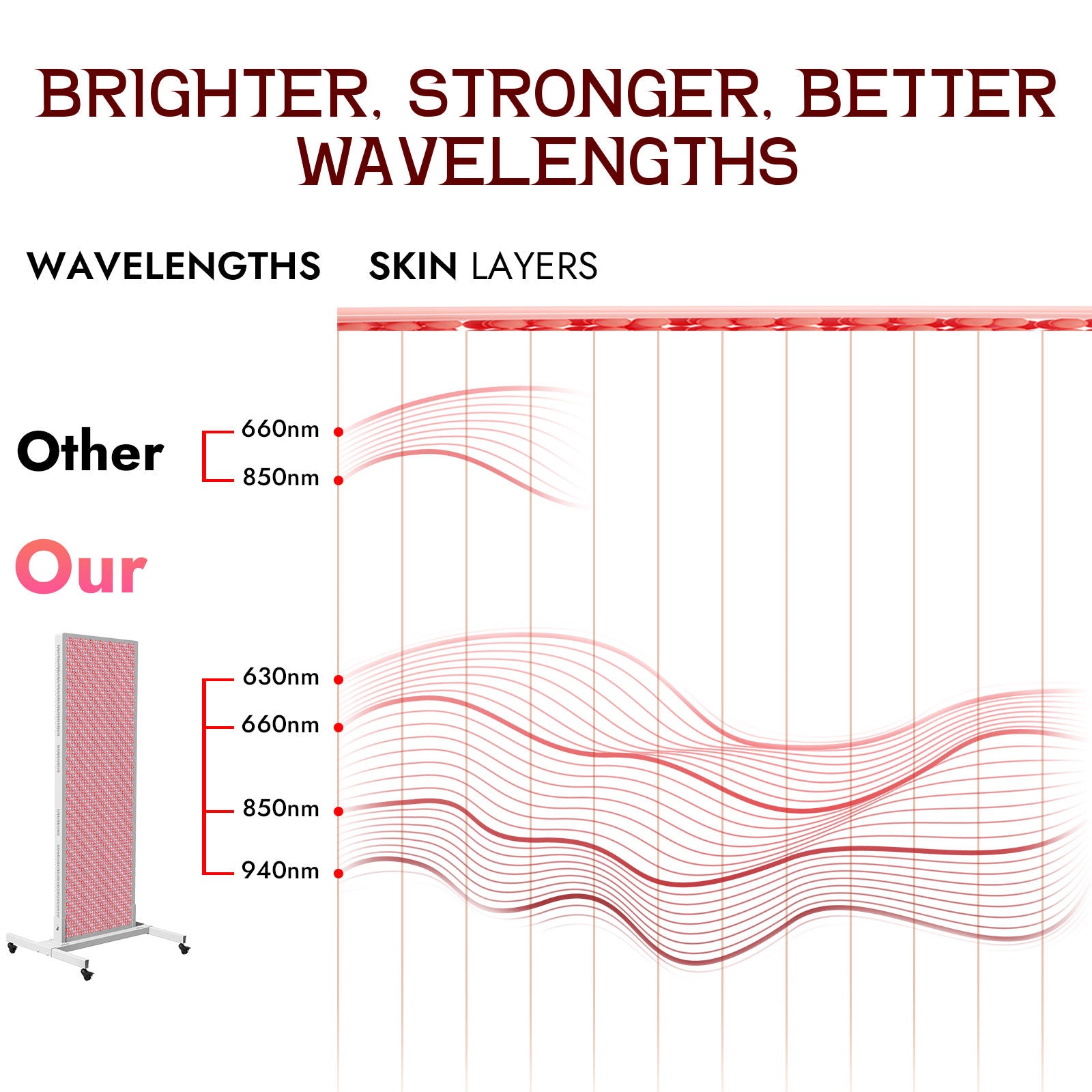 BRIGHTER, STRONGER, BETTER WAVELENGTHS

WAVELENGTHS SKIN LAYERS

Other

660nm

850nm

Our

630nm

660nm

850nm

940nm